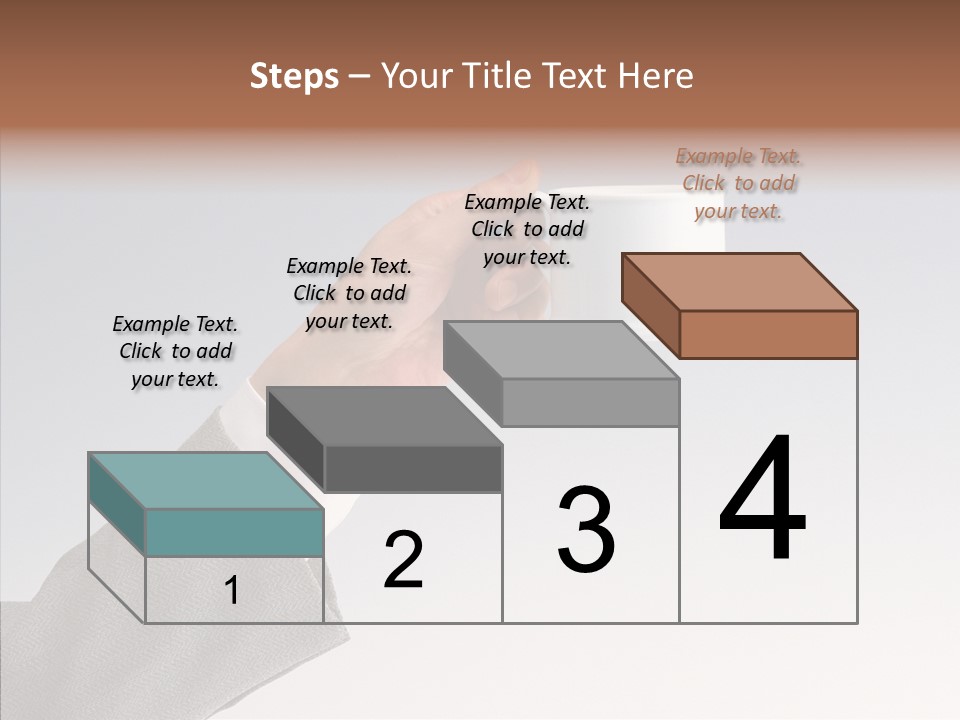 Steps – Your Title Text Here

Example Text. Click to add your text.

Example Text. Click to add your text.

Example Text. Click to add your text.

Example Text. Click to add your text.

1

2

3

4